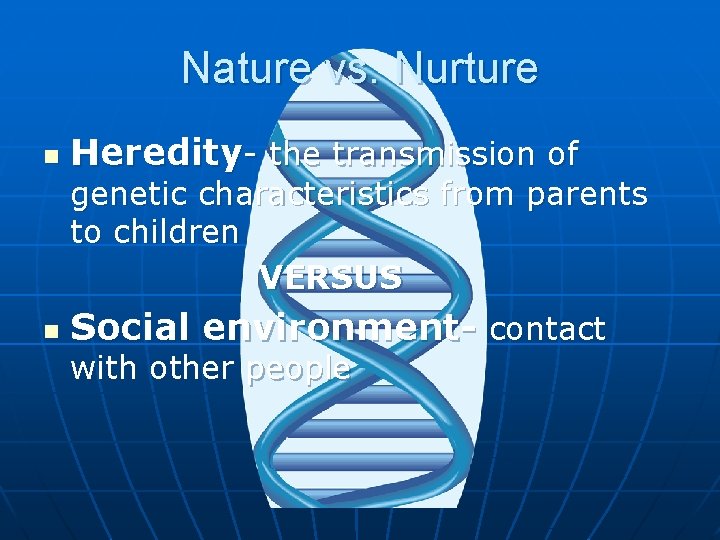 Nature vs. Nurture

Heredity- the transmission of genetic characteristics from parents to children

VERSUS

Social environment- contact with other people